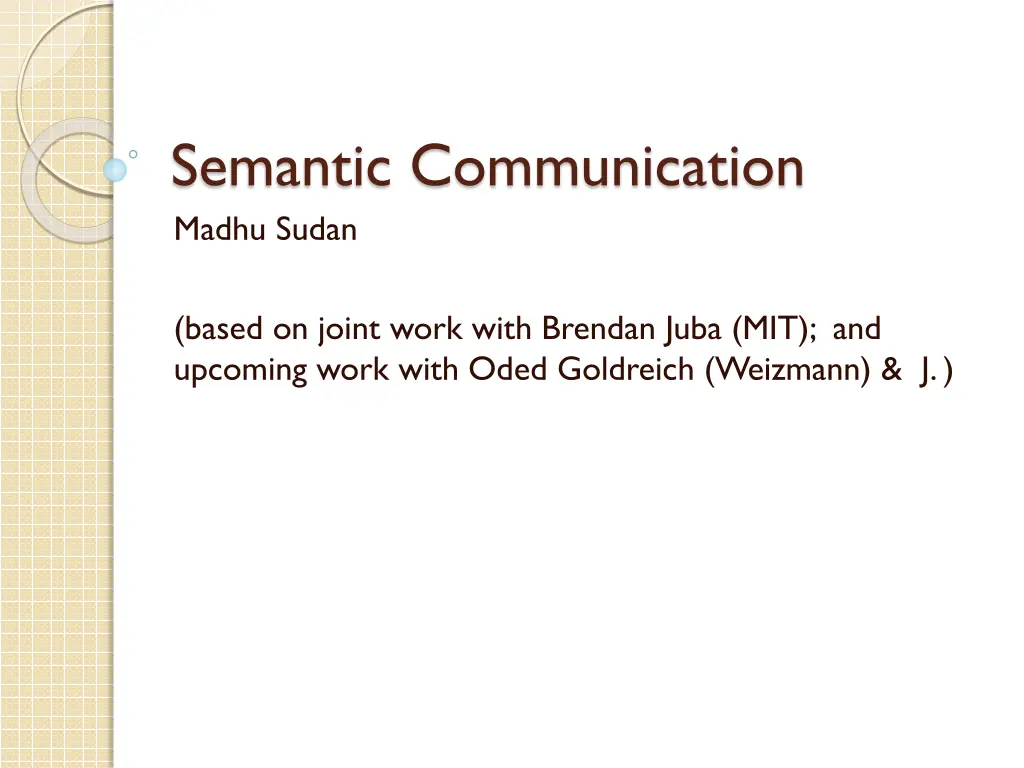 Semantic Communication

Madhu Sudan

(based on joint work with Brendan Juba (MIT); and upcoming work with Oded Goldreich (Weizmann) & J. )